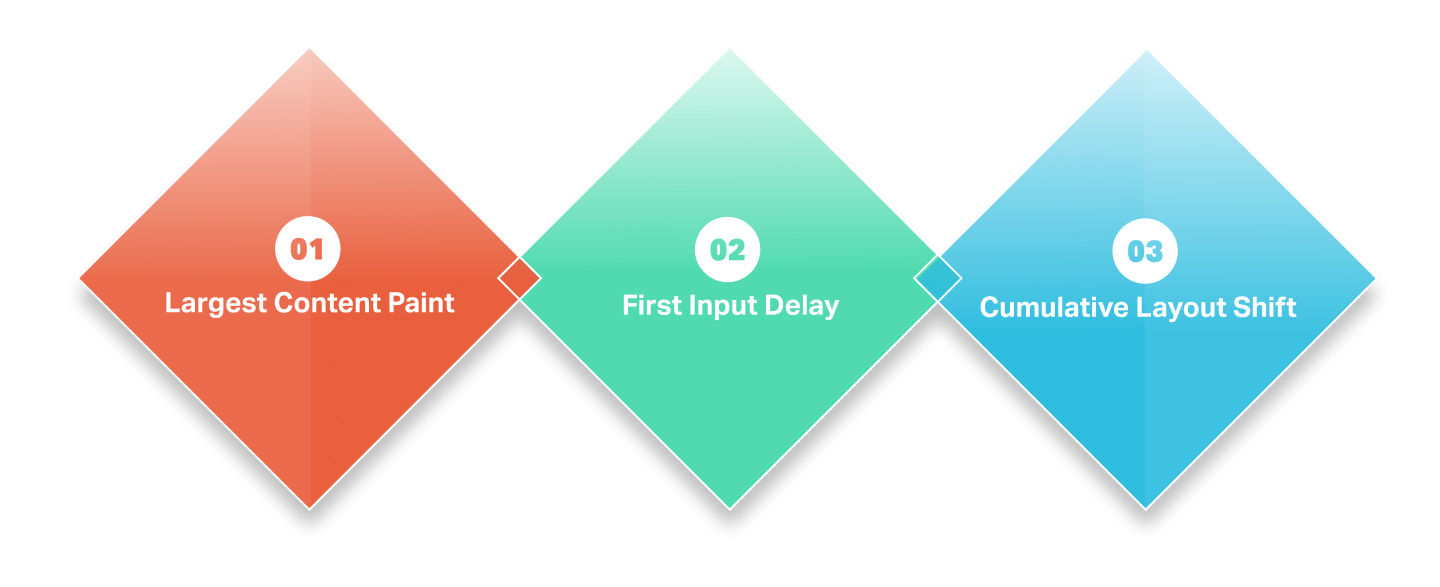 01
Largest Content Paint

02
First Input Delay

03
Cumulative Layout Shift